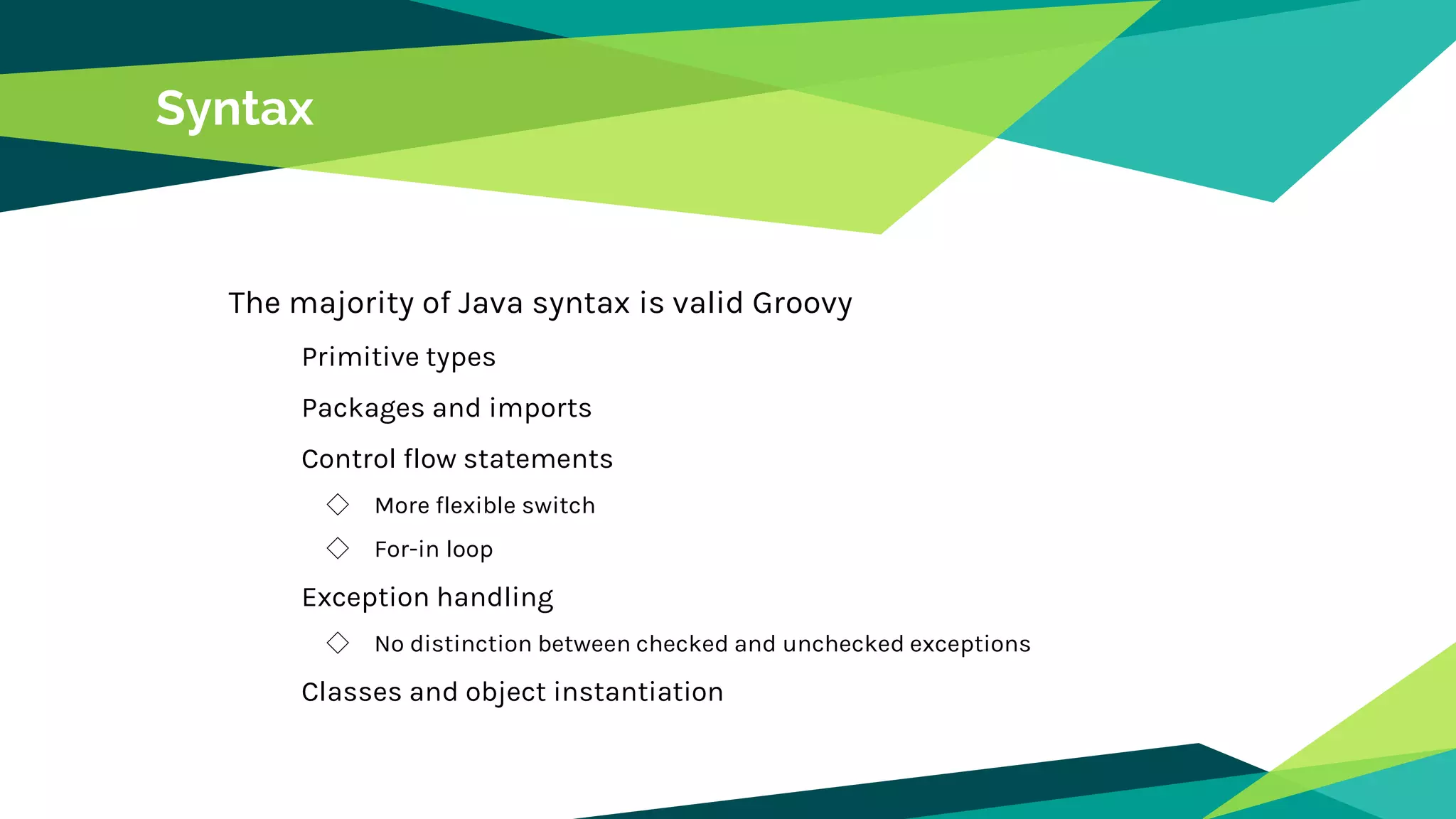 Syntax

The majority of Java syntax is valid Groovy

Primitive types

Packages and imports

Control flow statements

◇ More flexible switch

◇ For-in loop

Exception handling

◇ No distinction between checked and unchecked exceptions

Classes and object instantiation